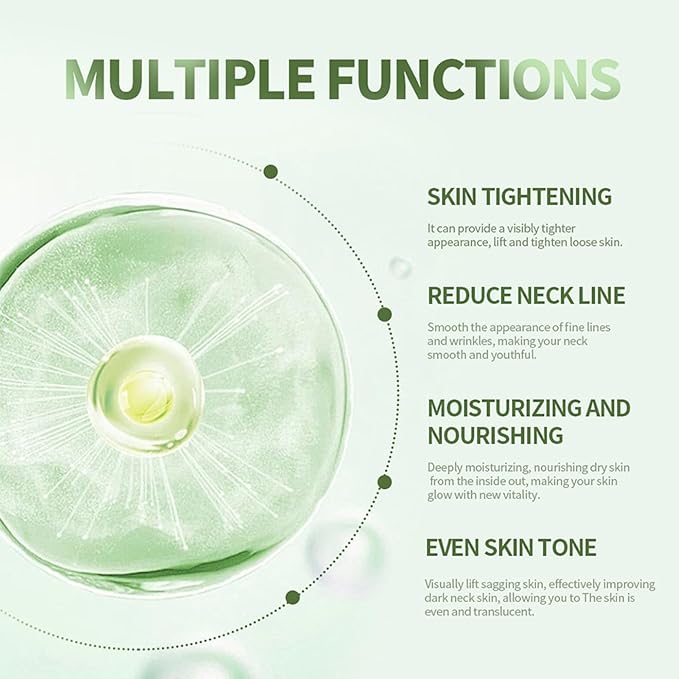 MULTIPLE FUNCTIONS

SKIN TIGHTENING

It can provide a visibly tighter appearance, lift and tighten loose skin.

REDUCE NECK LINE

Smooth the appearance of fine lines and wrinkles, making your neck smooth and youthful.

MOISTURIZING AND NOURISHING

Deeply moisturizing, nourishing dry skin from the inside out, making your skin glow with new vitality.

EVEN SKIN TONE

Visually lift sagging skin, effectively improving dark neck skin, allowing you to The skin is even and translucent.